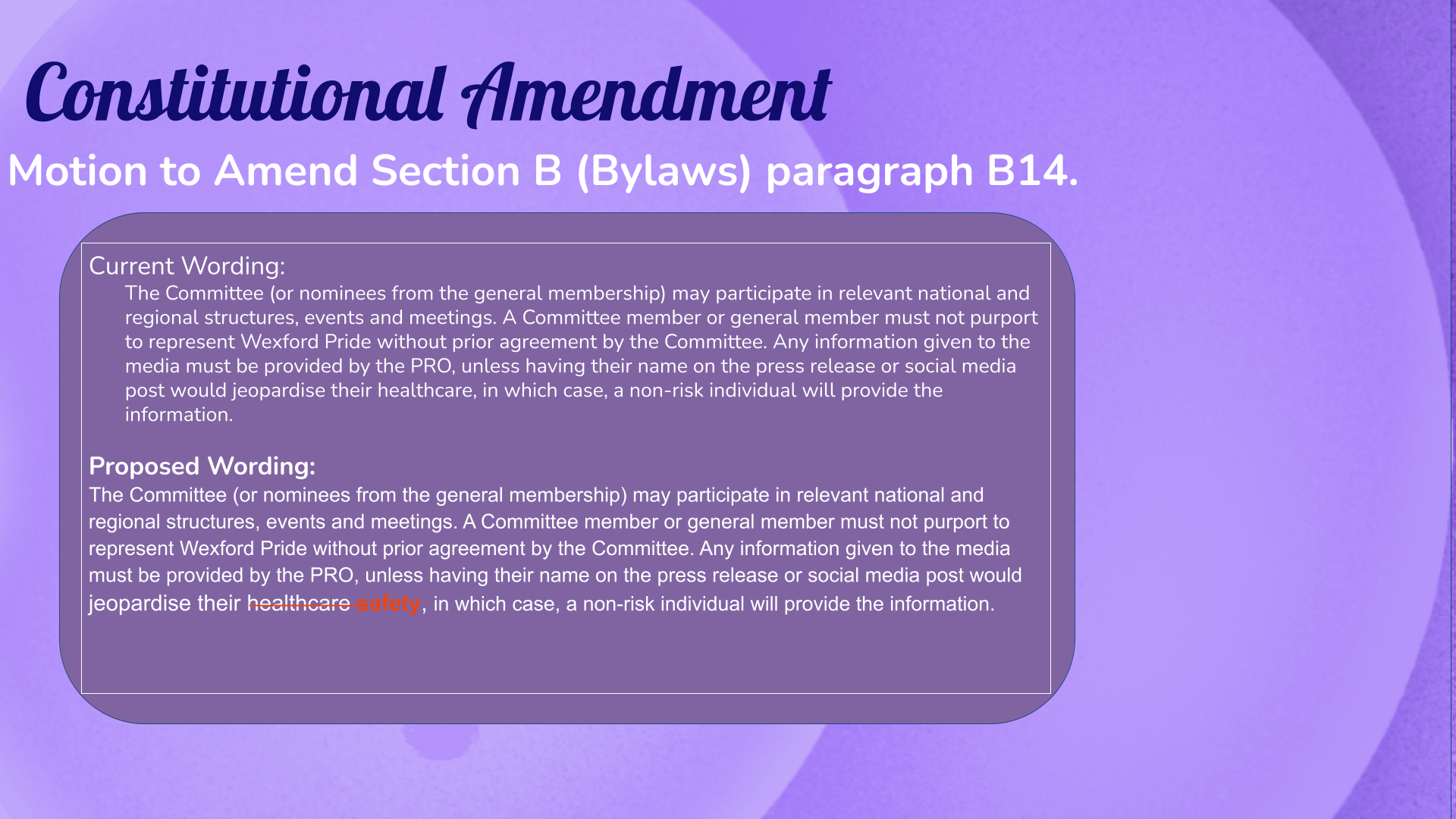 Constitutional Amendment

Motion to Amend Section B (Bylaws) paragraph B14.

Current Wording:

The Committee (or nominees from the general membership) may participate in relevant national and regional structures, events and meetings. A Committee member or general member must not purport to represent Wexford Pride without prior agreement by the Committee. Any information given to the media must be provided by the PRO, unless having their name on the press release or social media post would jeopardise their healthcare, in which case, a non-risk individual will provide the information.

Proposed Wording:

The Committee (or nominees from the general membership) may participate in relevant national and regional structures, events and meetings. A Committee member or general member must not purport to represent Wexford Pride without prior agreement by the Committee. Any information given to the media must be provided by the PRO, unless having their name on the press release or social media post would jeopardise their ~~healthcare~~ safety, in which case, a non-risk individual will provide the information.